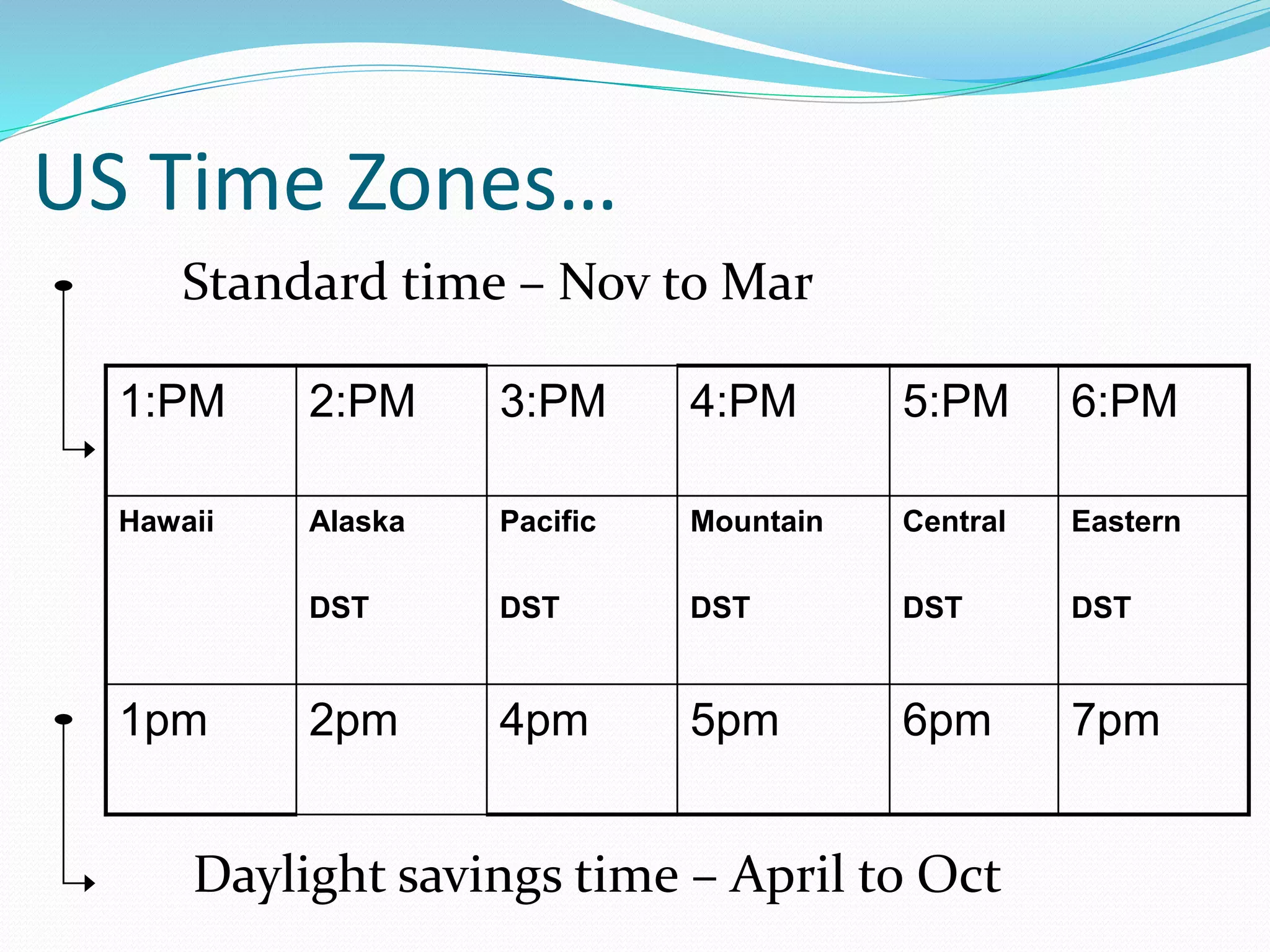 US Time Zones…

Standard time – Nov to Mar

| 1:PM | 2:PM | 3:PM | 4:PM | 5:PM | 6:PM |
|---|---|---|---|---|---|
| Hawaii | Alaska DST | Pacific DST | Mountain DST | Central DST | Eastern DST |
| 1pm | 2pm | 4pm | 5pm | 6pm | 7pm |

Daylight savings time – April to Oct